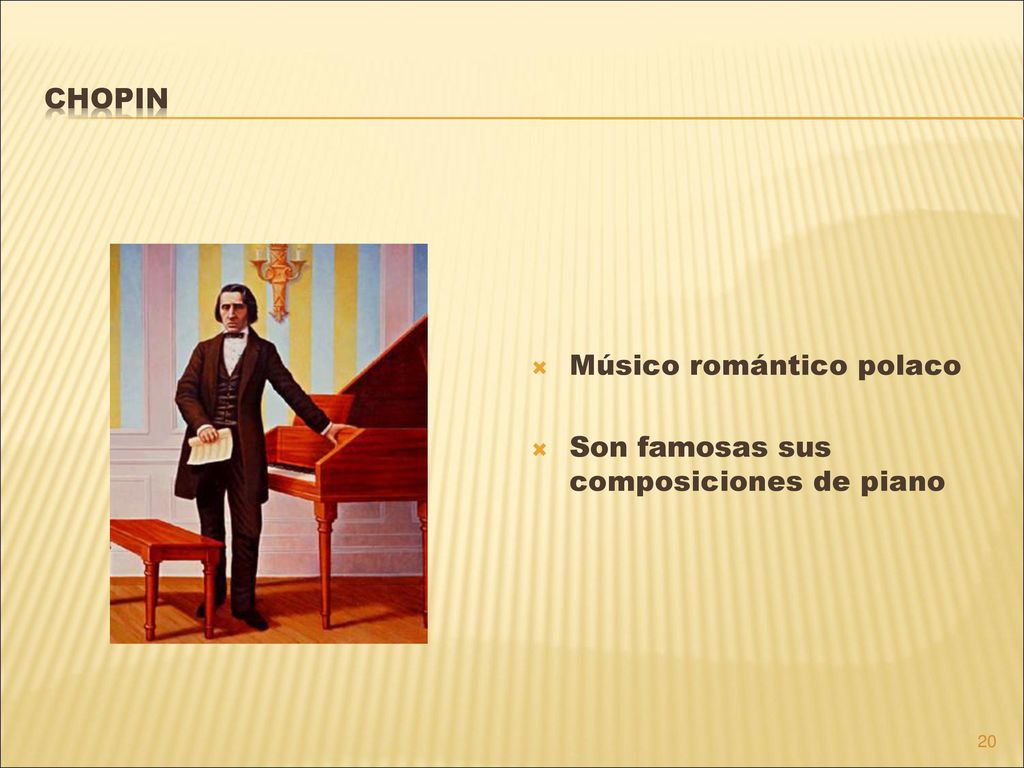 CHOPIN

Músico romántico polaco

Son famosas sus composiciones de piano

20